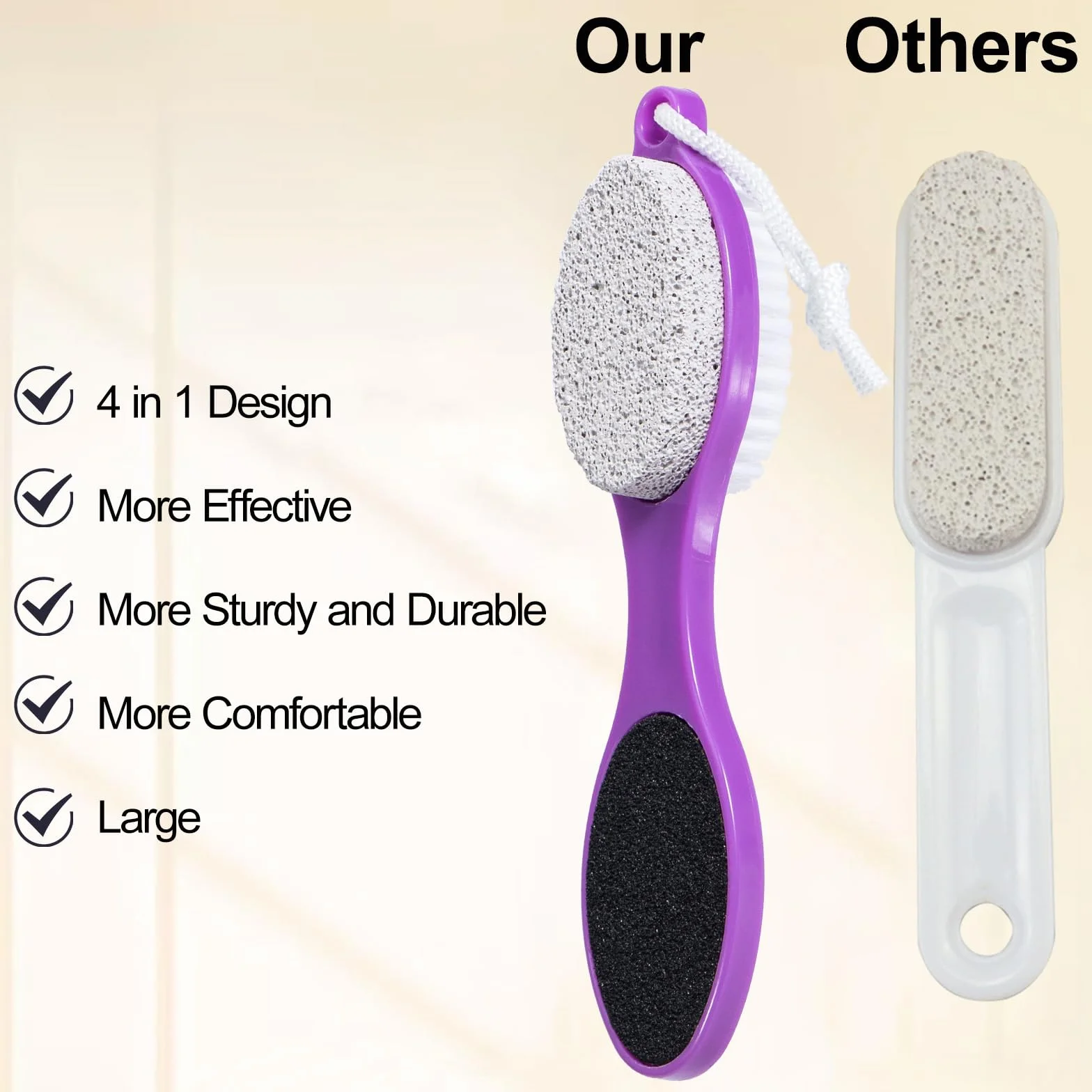 Our Others

4 in 1 Design

More Effective

More Sturdy and Durable

More Comfortable

Large